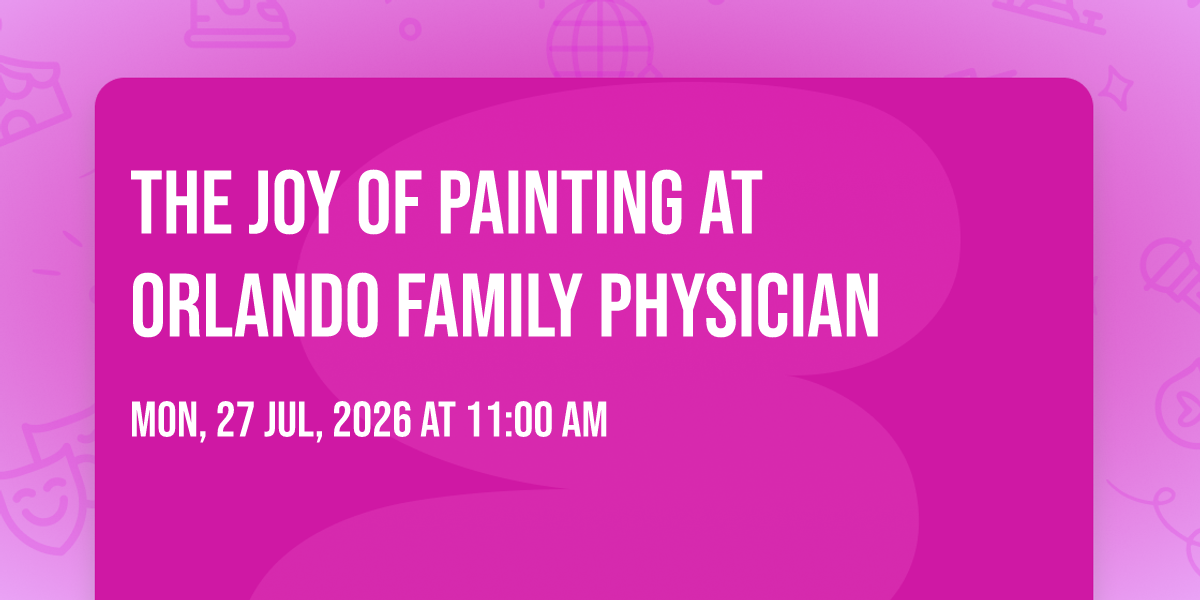 THE JOY OF PAINTING AT ORLANDO FAMILY PHYSICIAN

MON, 27 JUL, 2026 AT 11:00 AM